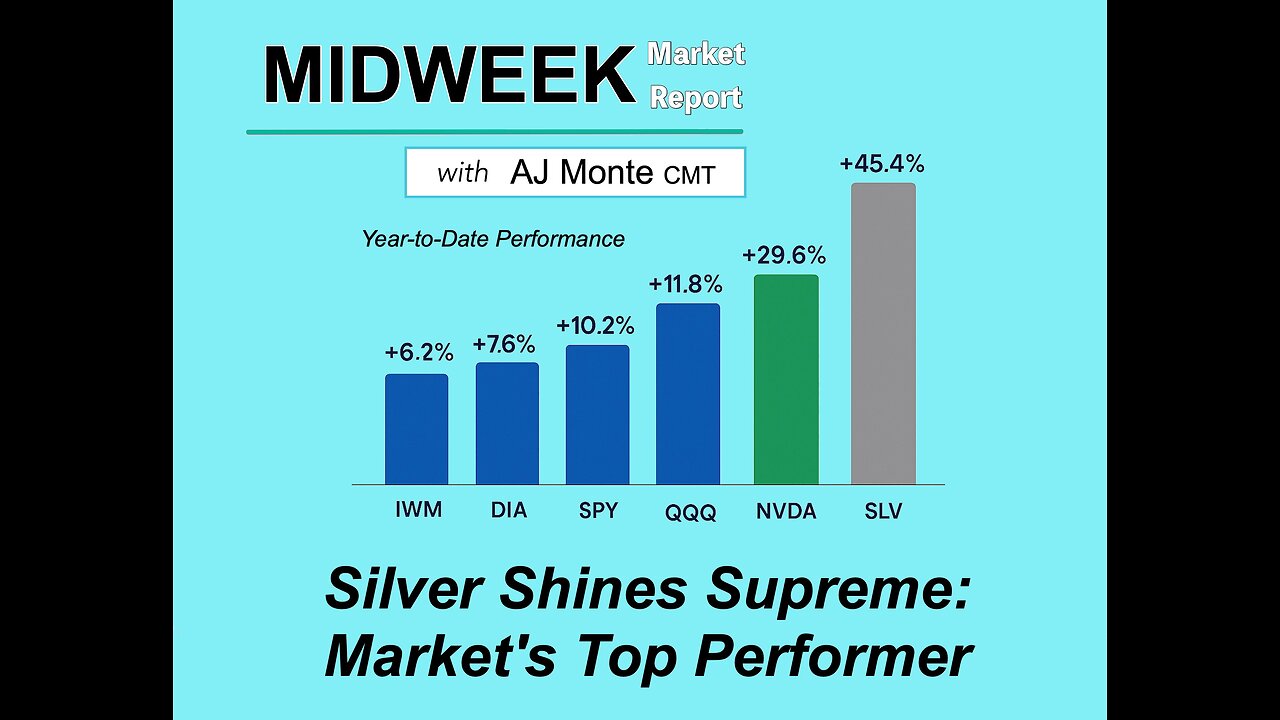 MIDWEEK Market Report

with AJ Monte CMT

Year-to-Date Performance

+6.2%
+7.6%
+10.2%
+11.8%
+29.6%
+45.4%

IWM
DIA
SPY
QQQ
NVDA
SLV

Silver Shines Supreme: Market's Top Performer